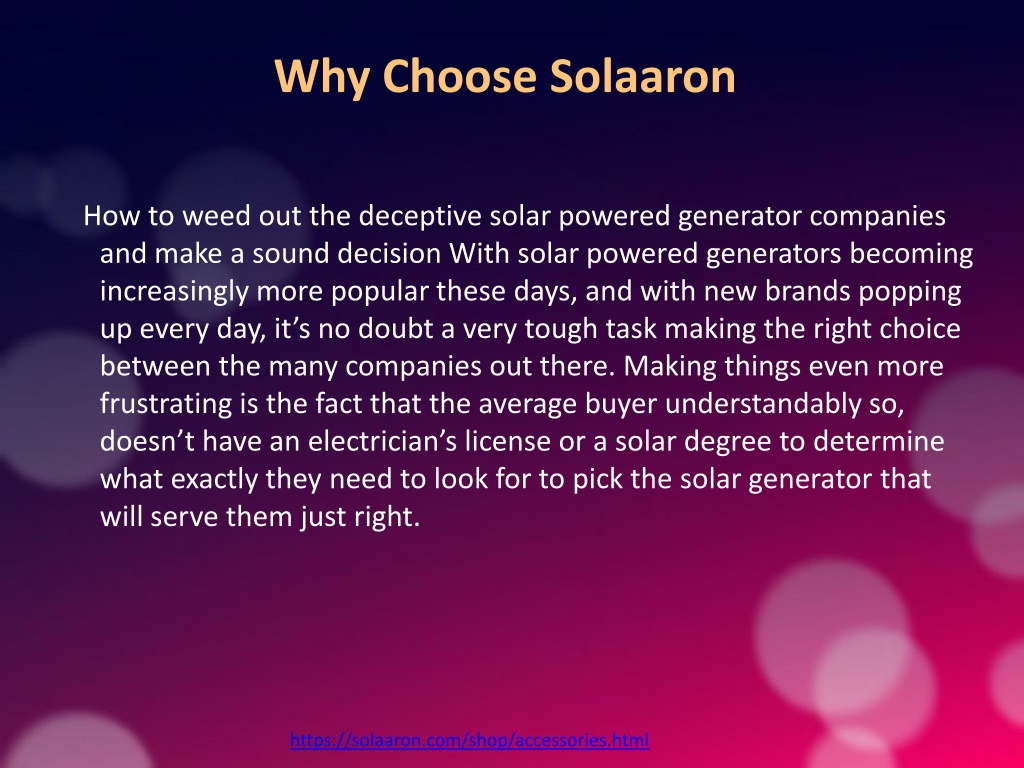 Why Choose Solaaron

How to weed out the deceptive solar powered generator companies and make a sound decision With solar powered generators becoming increasingly more popular these days, and with new brands popping up every day, it’s no doubt a very tough task making the right choice between the many companies out there. Making things even more frustrating is the fact that the average buyer understandably so, doesn’t have an electrician’s license or a solar degree to determine what exactly they need to look for to pick the solar generator that will serve them just right.

https://solaaron.com/shop/accessories.html